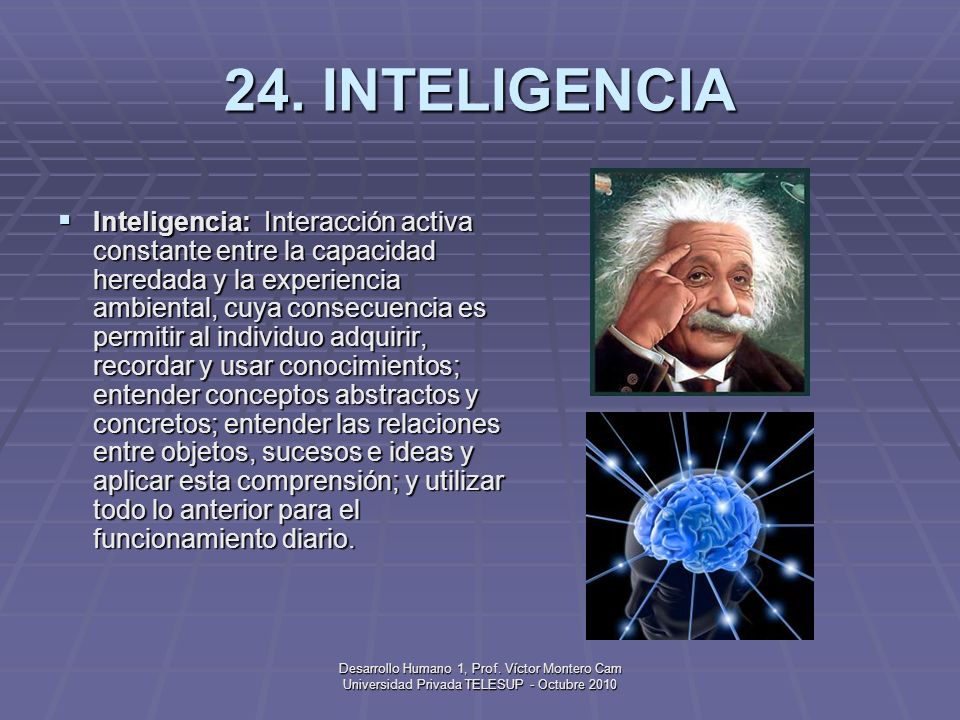 24. INTELIGENCIA

▪ Inteligencia: Interacción activa constante entre la capacidad heredada y la experiencia ambiental, cuya consecuencia es permitir al individuo adquirir, recordar y usar conocimientos; entender conceptos abstractos y concretos; entender las relaciones entre objetos, sucesos e ideas y aplicar esta comprensión; y utilizar todo lo anterior para el funcionamiento diario.

Desarrollo Humano 1, Prof. Víctor Montero Cam
Universidad Privada TELESUP - Octubre 2010